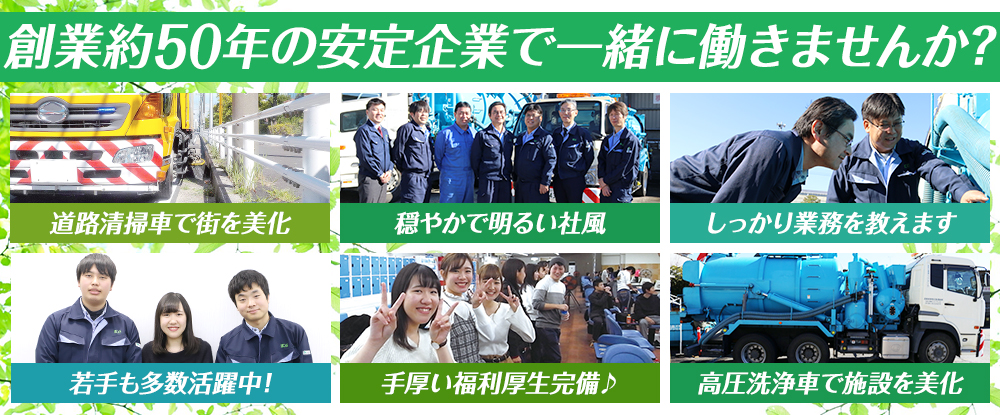 創業約50年の安定企業で一緒に働きませんか?

道路清掃車で街を美化

穏やかで明るい社風

しっかり業務を教えます

若手も多数活躍中!

手厚い福利厚生完備♪

高圧洗浄車で施設を美化